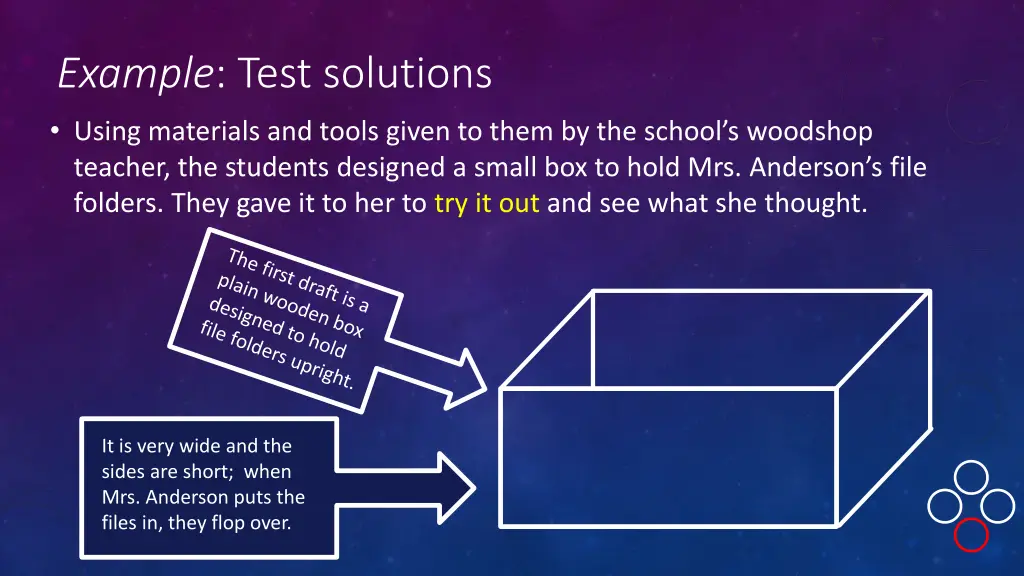 Example: Test solutions

• Using materials and tools given to them by the school's woodshop teacher, the students designed a small box to hold Mrs. Anderson's file folders. They gave it to her to try it out and see what she thought.

The first draft is a plain wooden box designed to hold file folders upright.

It is very wide and the sides are short; when Mrs. Anderson puts the files in, they flop over.